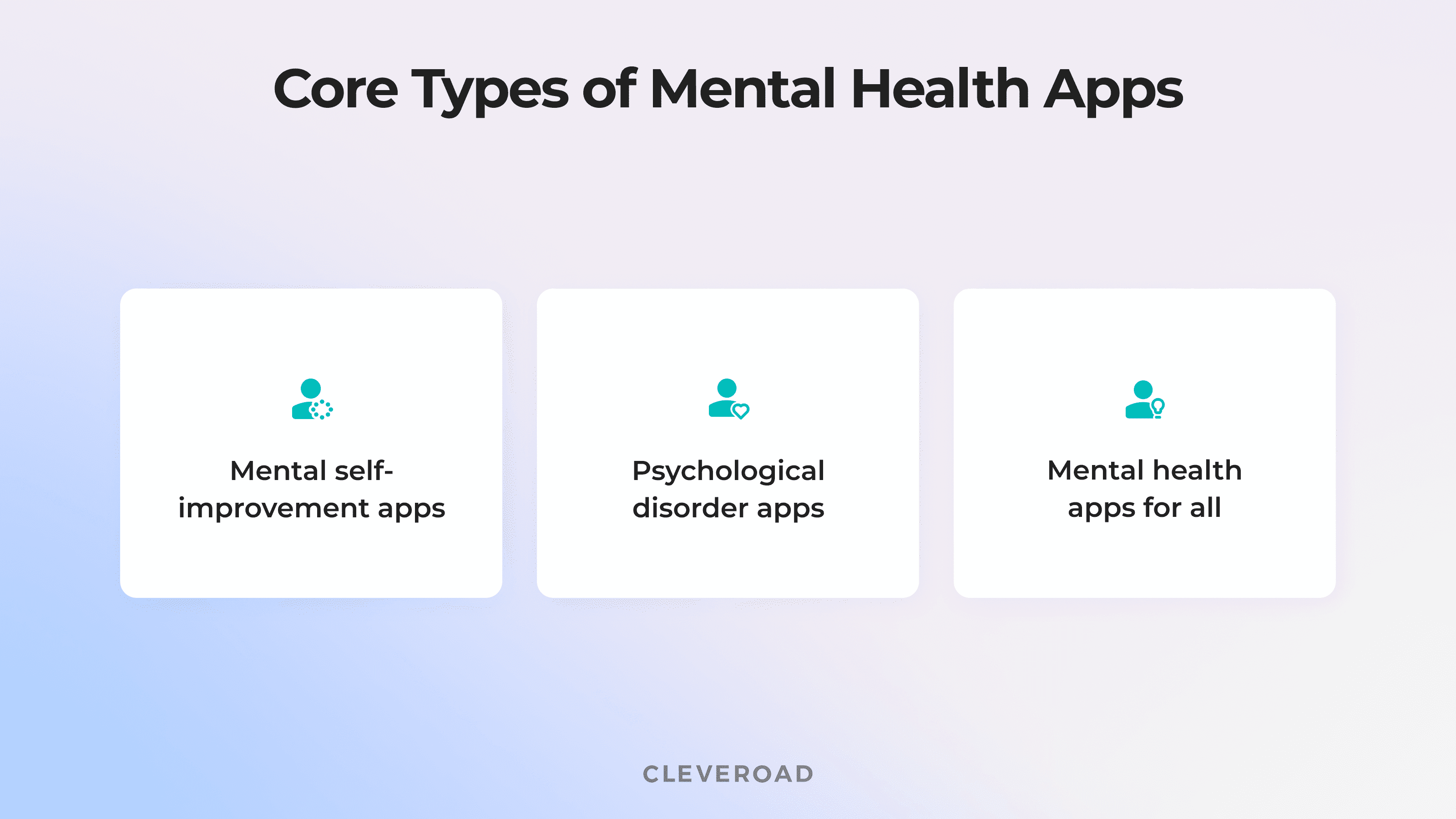 Core Types of Mental Health Apps

Mental self-improvement apps

Psychological disorder apps

Mental health apps for all

CLEVEROAD